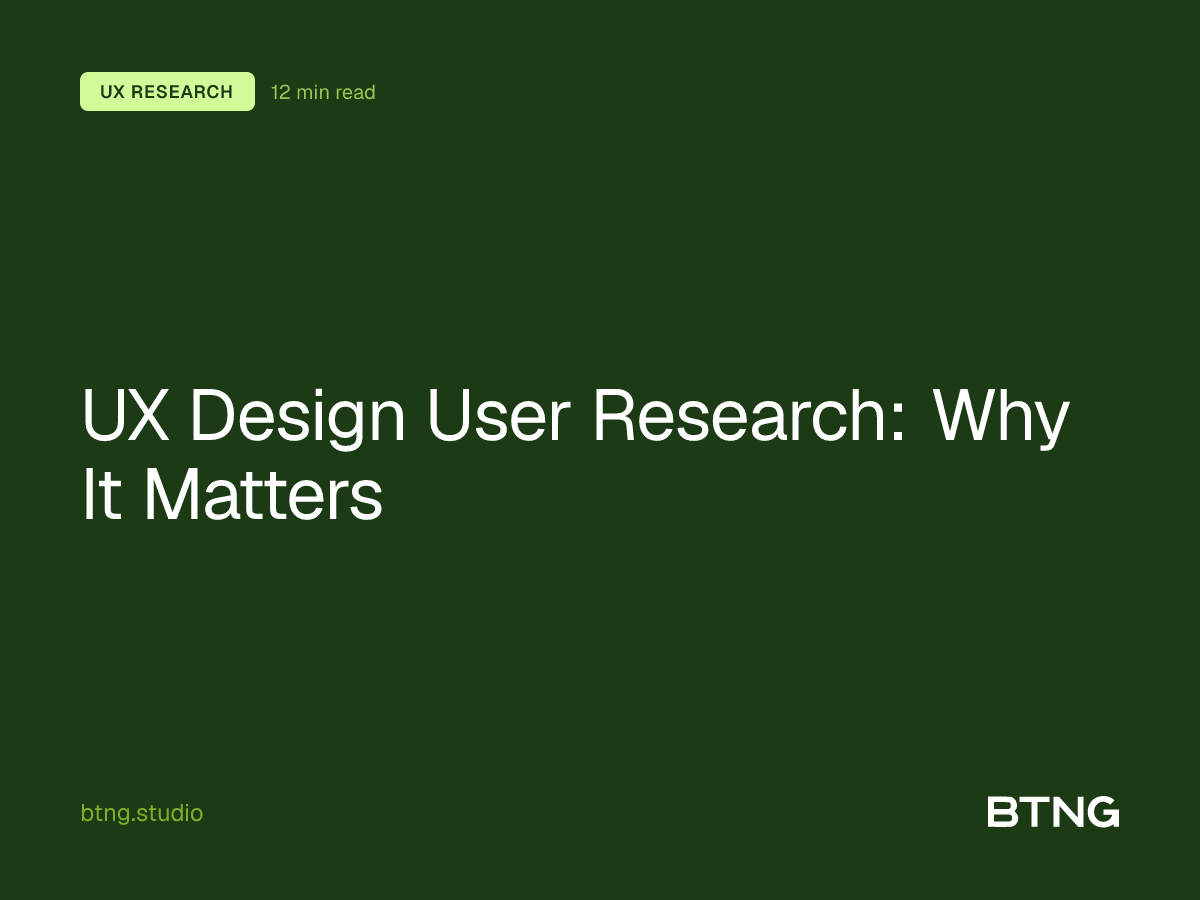 UX RESEARCH 12 min read

UX Design User Research: Why It Matters

btng.studio

BTNG